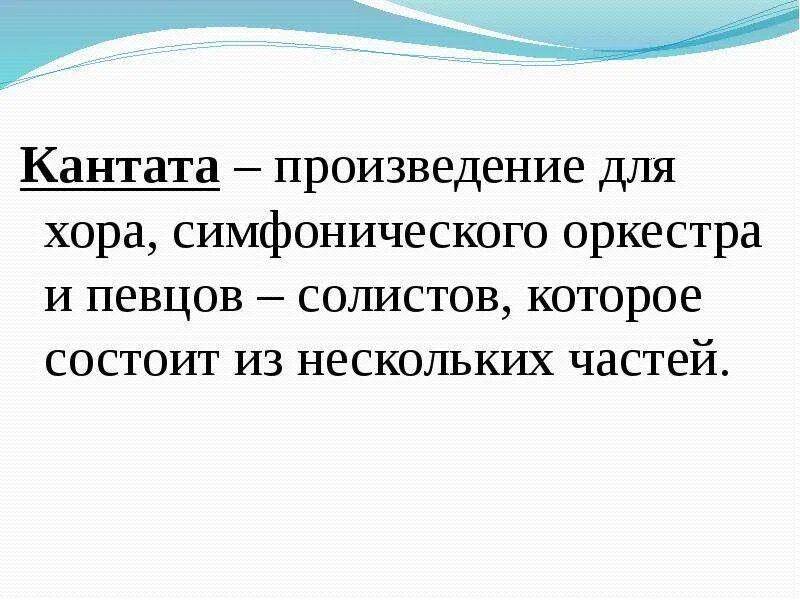 Кантата – произведение для хора, симфонического оркестра и певцов – солистов, которое состоит из нескольких частей.